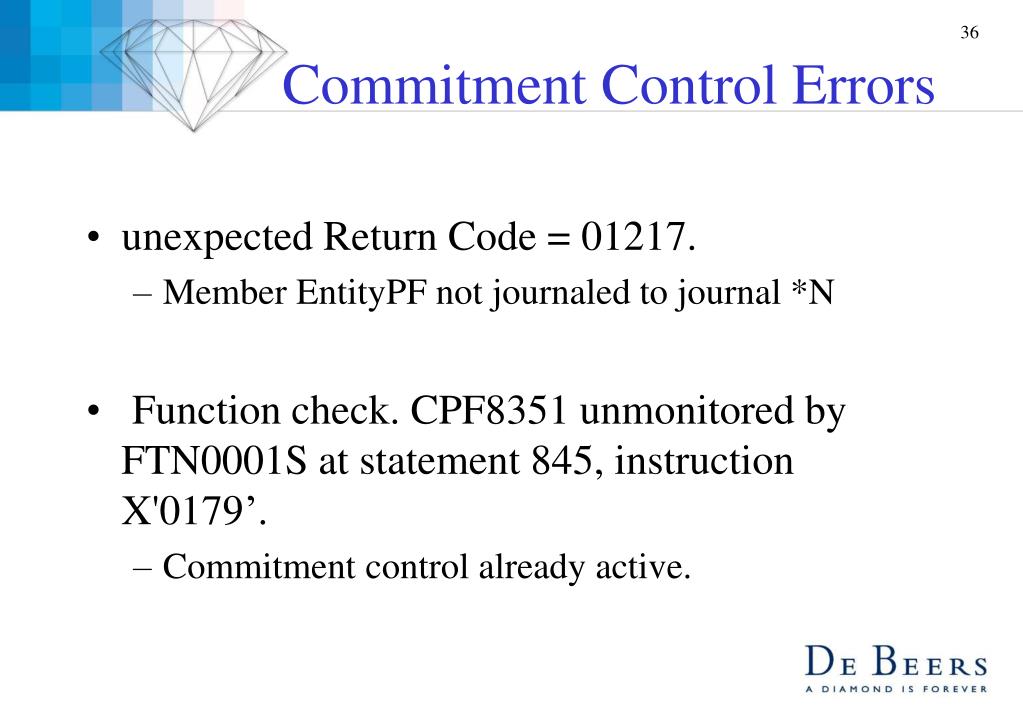 36

Commitment Control Errors

• unexpected Return Code = 01217.
– Member EntityPF not journaled to journal *N

• Function check. CPF8351 unmonitored by FTN0001S at statement 845, instruction X'0179’.
– Commitment control already active.

DE BEERS
A DIAMOND IS FOREVER